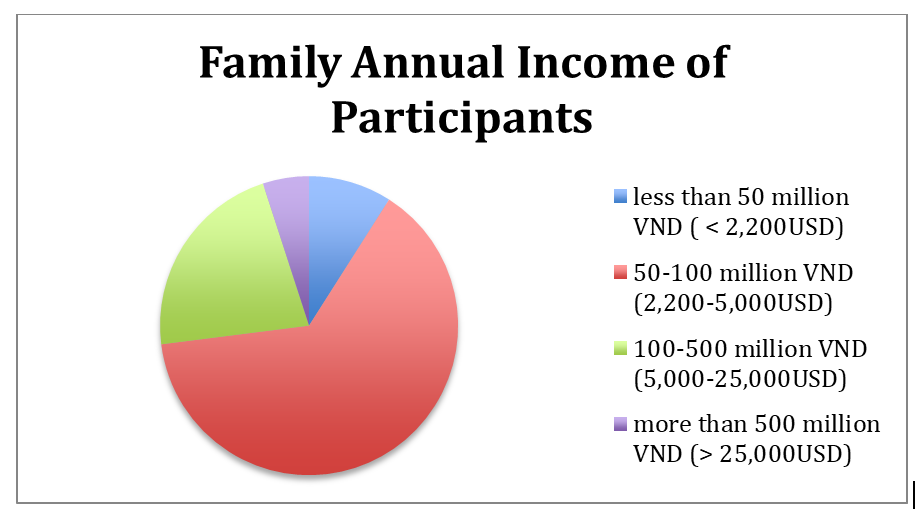 Family Annual Income of Participants

less than 50 million VND ( < 2,200USD)

50-100 million VND (2,200-5,000USD)

100-500 million VND (5,000-25,000USD)

more than 500 million VND (> 25,000USD)